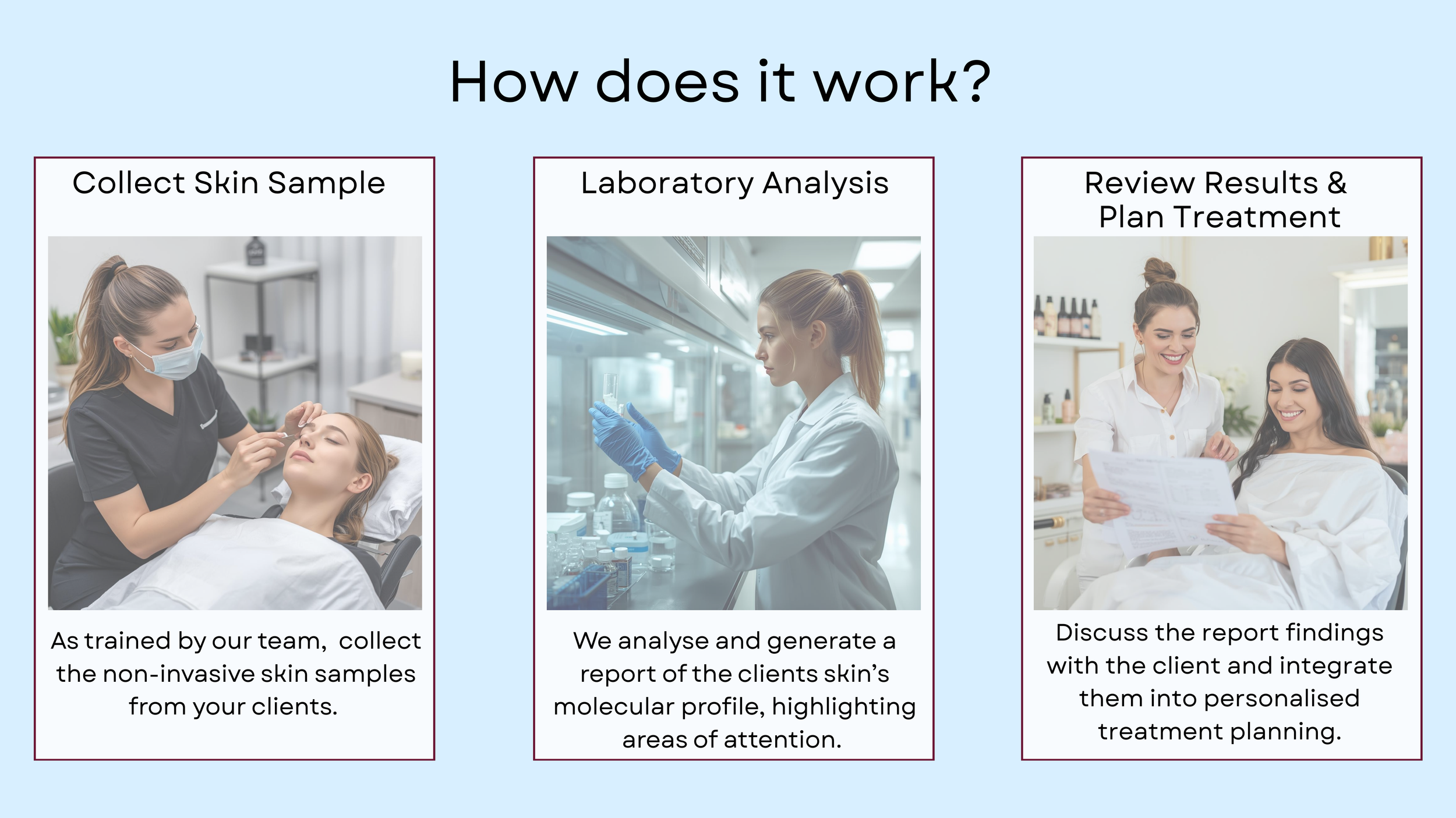 How does it work?

Collect Skin Sample

As trained by our team, collect the non-invasive skin samples from your clients.

Laboratory Analysis

We analyse and generate a report of the clients skin's molecular profile, highlighting areas of attention.

Review Results & Plan Treatment

Discuss the report findings with the client and integrate them into personalised treatment planning.